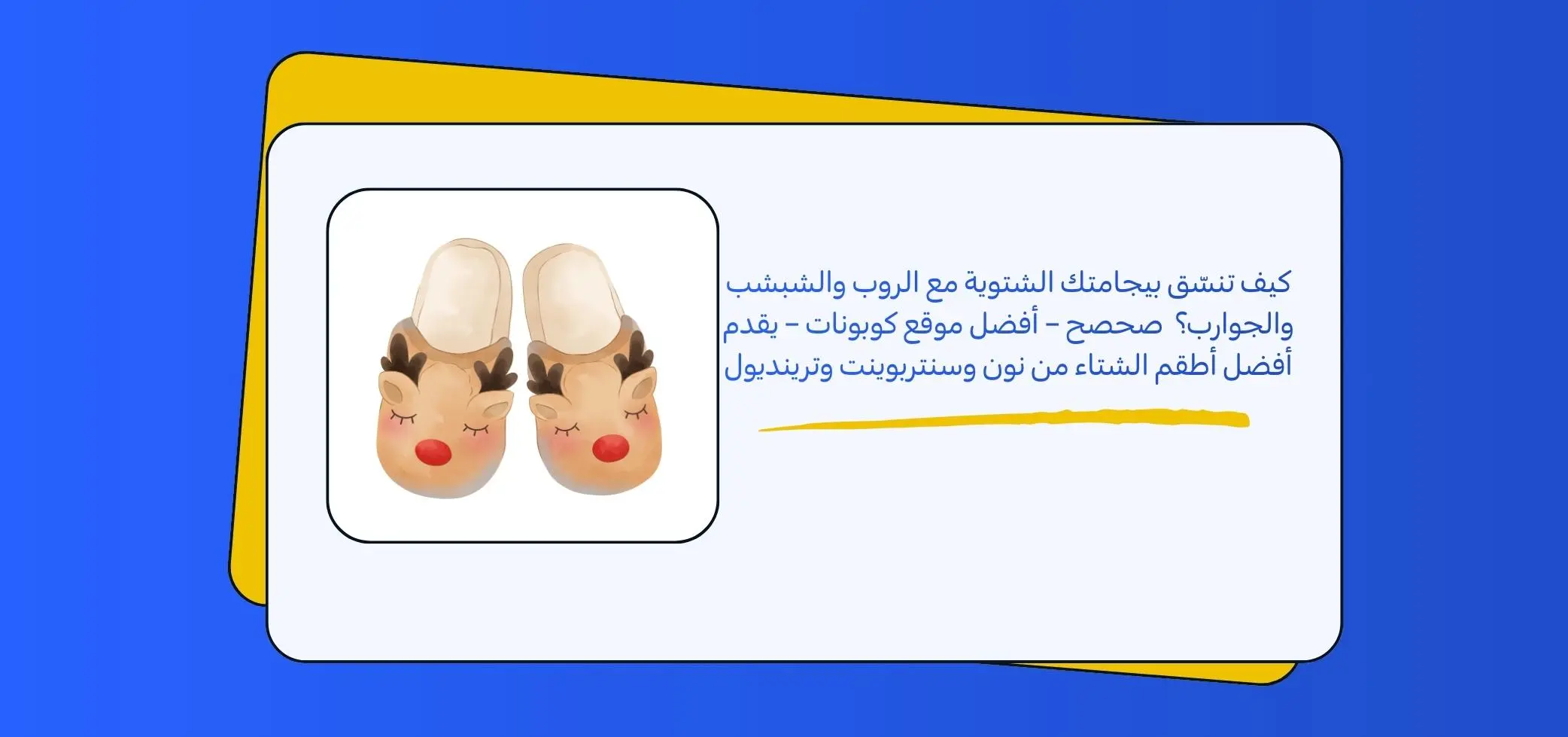 كيف تنسّق بيجامتك الشتوية مع الروب والشبشب والجوارب؟ صحصح – أفضل موقع كوبونات – يقدم أفضل أطقم الشتاء من نون وسنتربوينت وترينديول